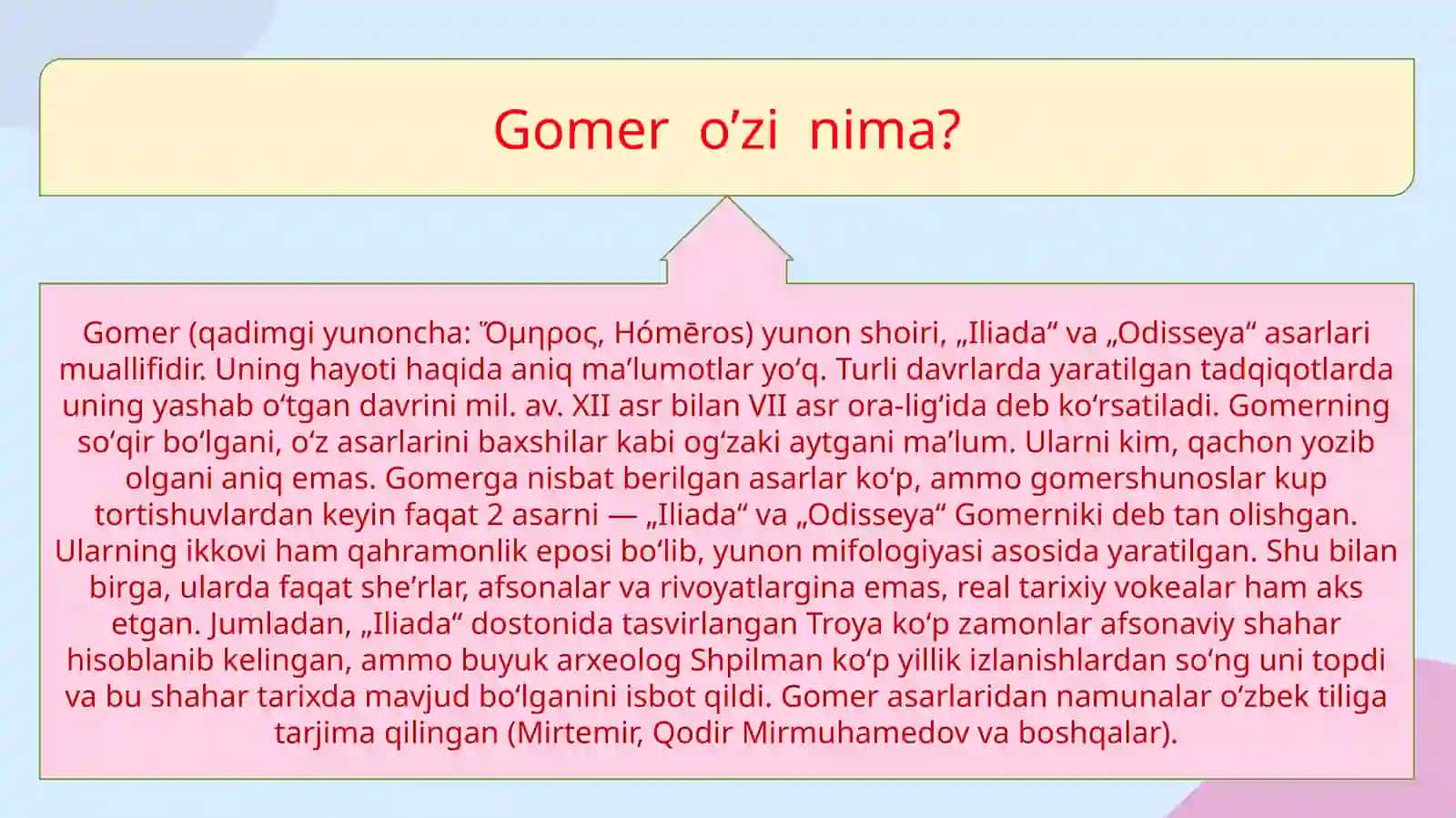 Gomer o’zi nima?

Gomer (qadimgi yunoncha: Ὅμηρος, Hómēros) yunon shoiri, „Iliada“ va „Odisseya“ asarlari muallifidir. Uning hayoti haqida aniq maʼlumotlar yoʻq. Turli davrlarda yaratilgan tadqiqotlarda uning yashab oʻtgan davrini mil. av. XII asr bilan VII asr ora-ligʻida deb koʻrsatiladi. Gomerning soʻqir boʻlgani, oʻz asarlarini baxshilar kabi ogʻzaki aytgani maʼlum. Ularni kim, qachon yozib olgani aniq emas. Gomerga nisbat berilgan asarlar koʻp, ammo gomershunoslar kup tortishuvlardan keyin faqat 2 asarni — „Iliada“ va „Odisseya“ Gomerniki deb tan olishgan. Ularning ikkovi ham qahramonlik eposi boʻlib, yunon mifologiyasi asosida yaratilgan. Shu bilan birga, ularda faqat sheʼrlar, afsonalar va rivoyatlargina emas, real tarixiy vokealar ham aks etgan. Jumladan, „Iliada“ dostonida tasvirlangan Troya koʻp zamonlar afsonaviy shahar hisoblanib kelingan, ammo buyuk arxeolog Shpilman koʻp yillik izlanishlardan soʻng uni topdi va bu shahar tarixda mavjud boʻlganini isbot qildi. Gomer asarlaridan namunalar oʻzbek tiliga tarjima qilingan (Mirtemir, Qodir Mirmuhamedov va boshqalar).